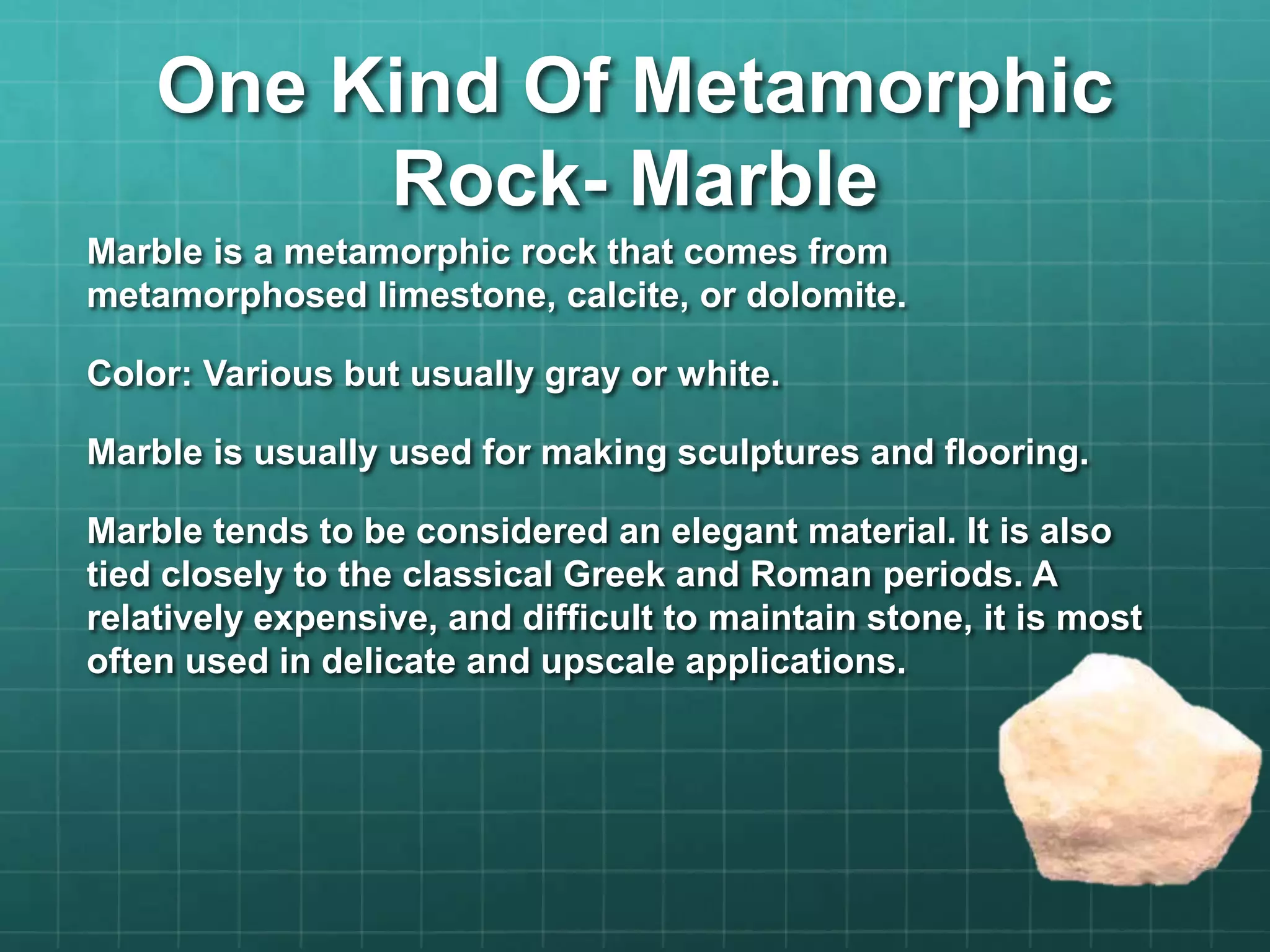 One Kind Of Metamorphic Rock- Marble

Marble is a metamorphic rock that comes from metamorphosed limestone, calcite, or dolomite.

Color: Various but usually gray or white.

Marble is usually used for making sculptures and flooring.

Marble tends to be considered an elegant material. It is also tied closely to the classical Greek and Roman periods. A relatively expensive, and difficult to maintain stone, it is most often used in delicate and upscale applications.